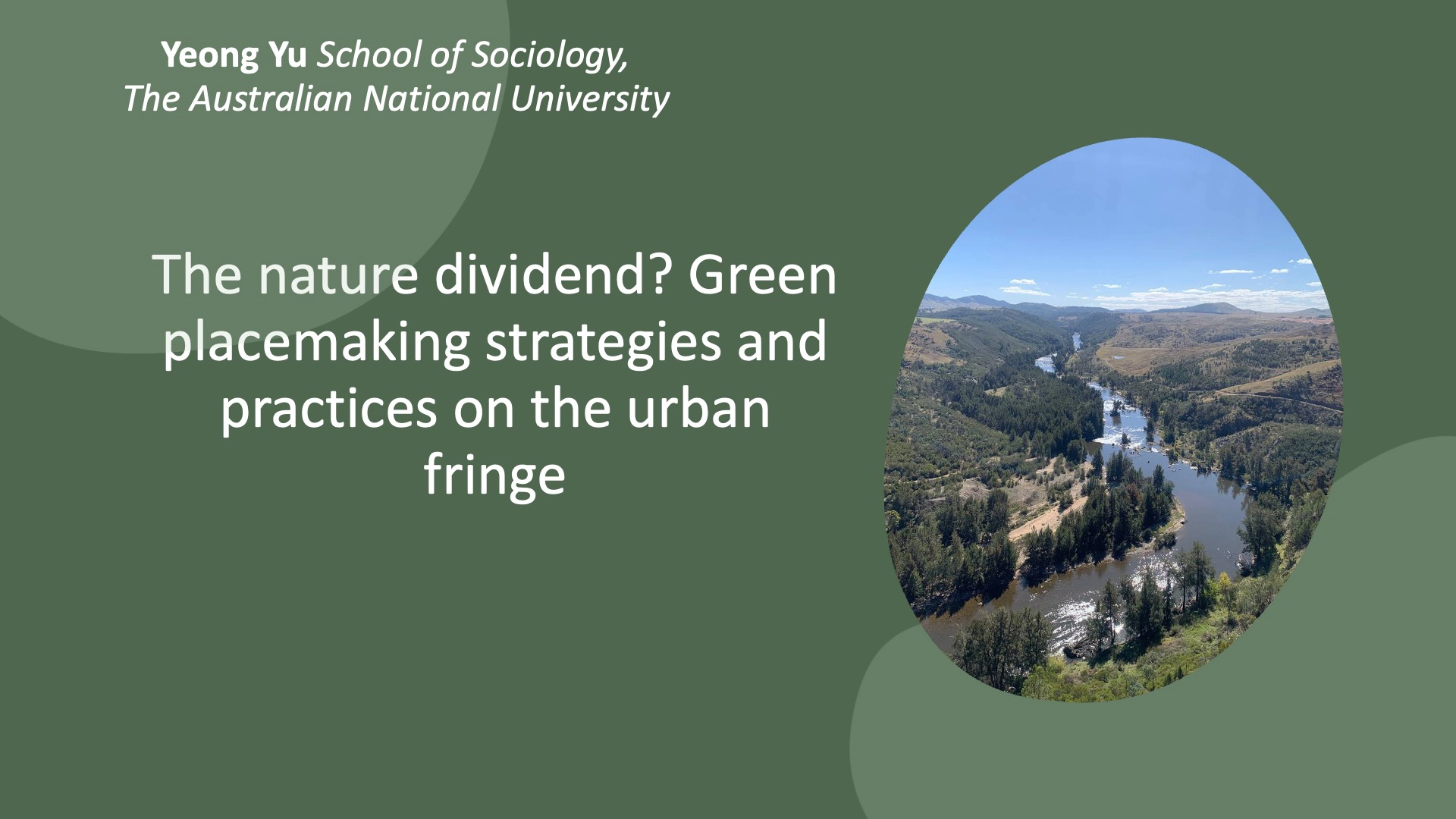 Yeong Yu School of Sociology, The Australian National University

The nature dividend? Green placemaking strategies and practices on the urban fringe